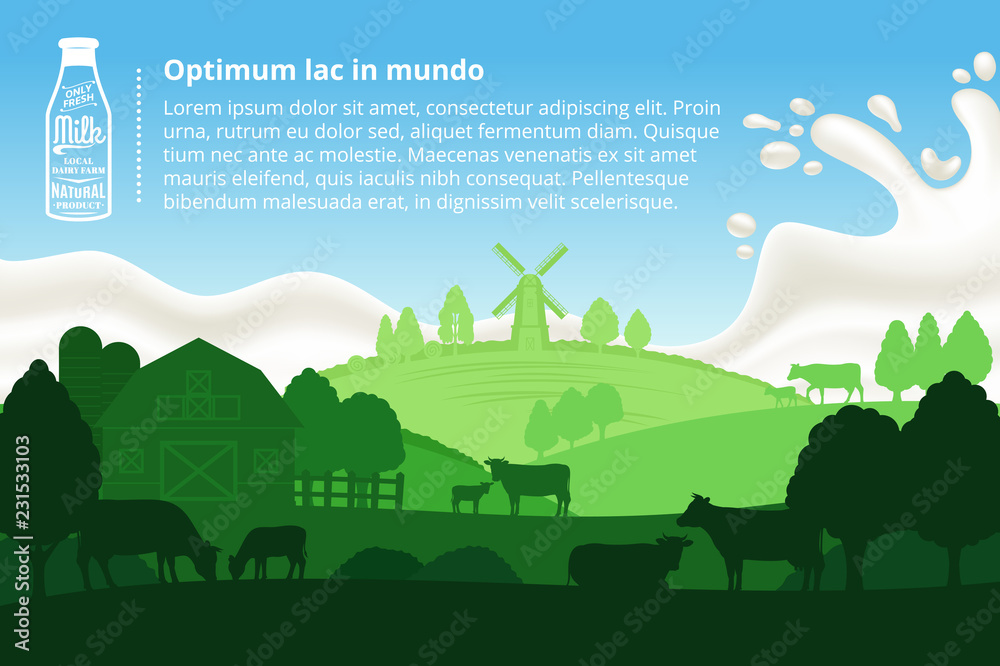 ONLY FRESH
Milk
LOCAL DAIRY FARM
NATURAL
PRODUCT

Optimum lac in mundo

Lorem ipsum dolor sit amet, consectetur adipiscing elit. Proin urna, rutrum eu dolor sed, aliquet fermentum diam. Quisque tium nec ante ac molestie. Maecenas venenatis ex sit amet mauris eleifend, quis iaculis nibh consequat. Pellentesque bibendum malesuada erat, in dignissim velit scelerisque.

Adobe Stock | #231533103